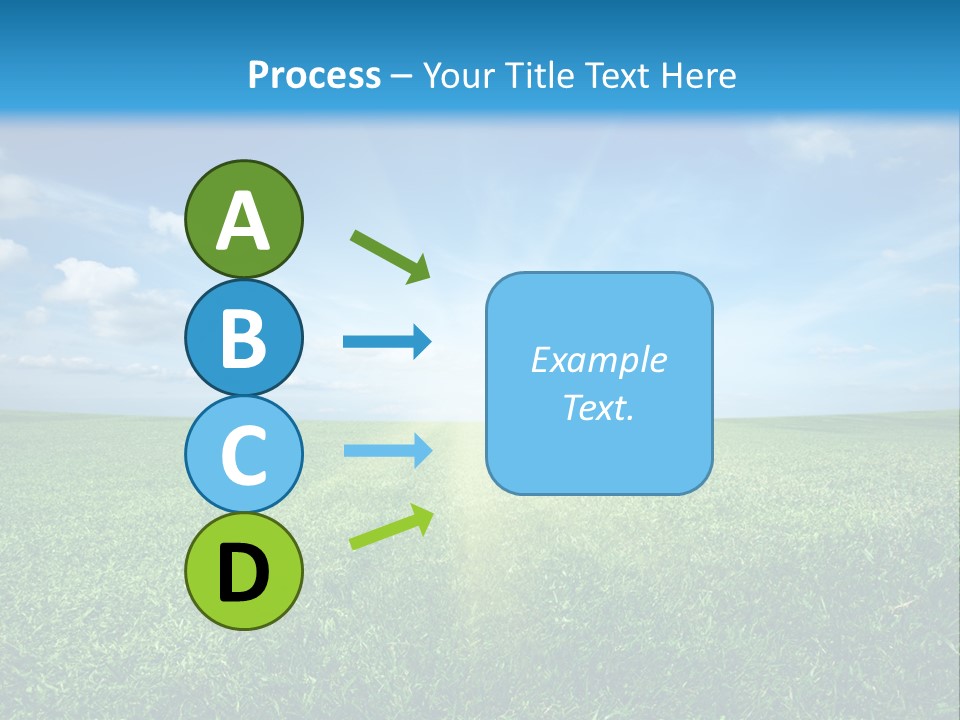 Process – Your Title Text Here

A

B

C

D

Example Text.